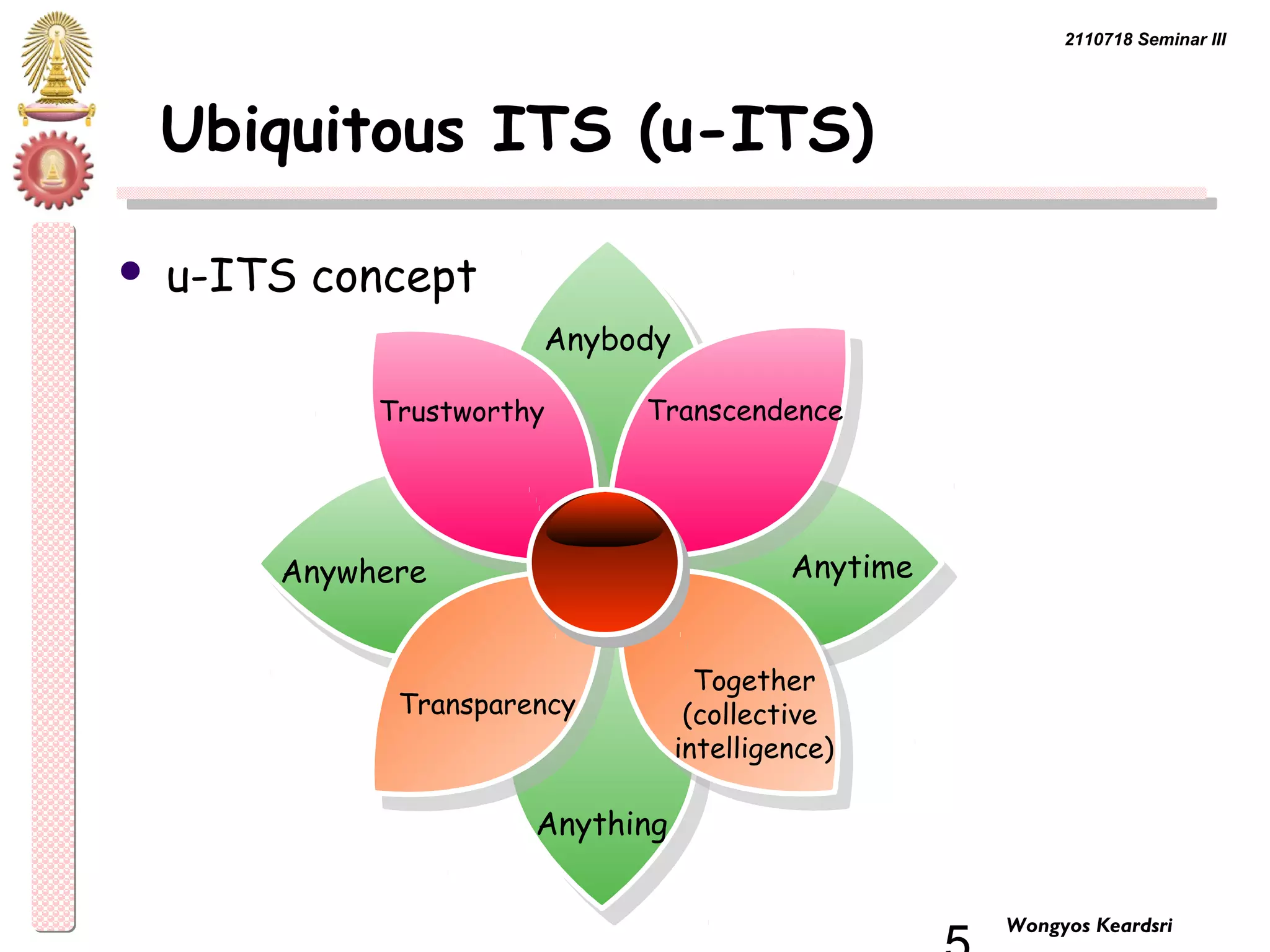 2110718 Seminar III

Ubiquitous ITS (u-ITS)

• u-ITS concept

Anybody

Trustworthy

Transcendence

Anywhere

Anytime

Transparency

Together (collective intelligence)

Anything

5

Wongyos Keardsri